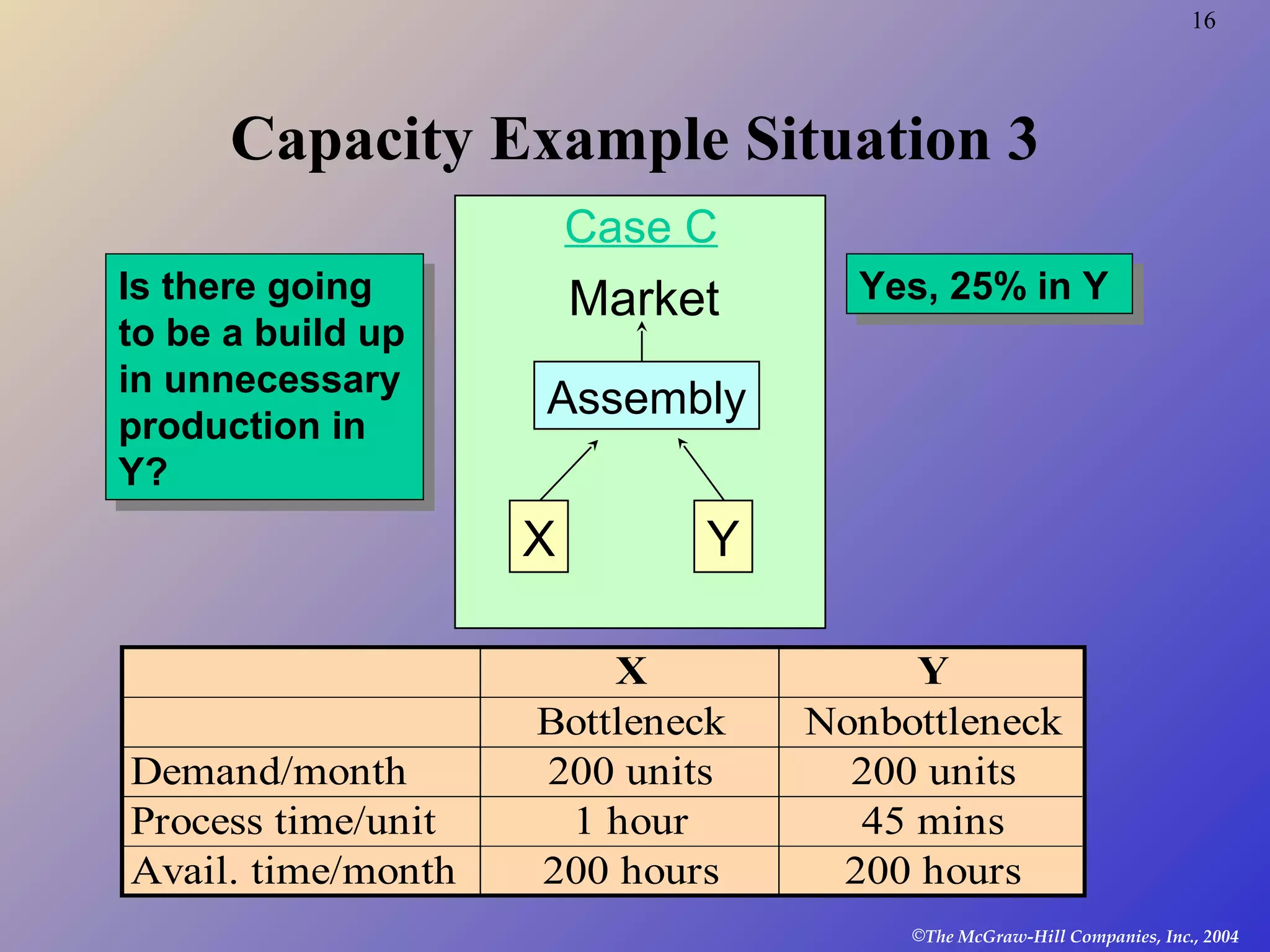 16

Capacity Example Situation 3

Is there going to be a build up in unnecessary production in Y?

Case C

Market

Assembly

X

Y

Yes, 25% in Y

| | X | Y |
|---|---|---|
| | Bottleneck | Nonbottleneck |
| Demand/month | 200 units | 200 units |
| Process time/unit | 1 hour | 45 mins |
| Avail. time/month | 200 hours | 200 hours |

©The McGraw-Hill Companies, Inc., 2004